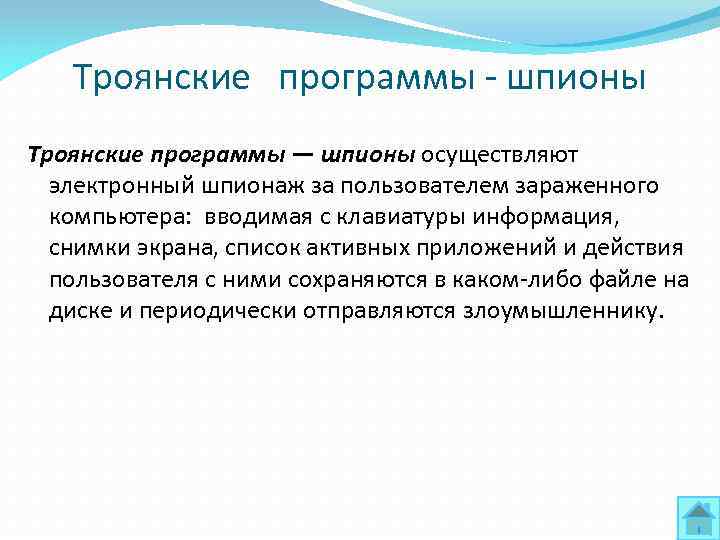 Троянские программы - шпионы

Троянские программы — шпионы осуществляют электронный шпионаж за пользователем зараженного компьютера: вводимая с клавиатуры информация, снимки экрана, список активных приложений и действия пользователя с ними сохраняются в каком-либо файле на диске и периодически отправляются злоумышленнику.